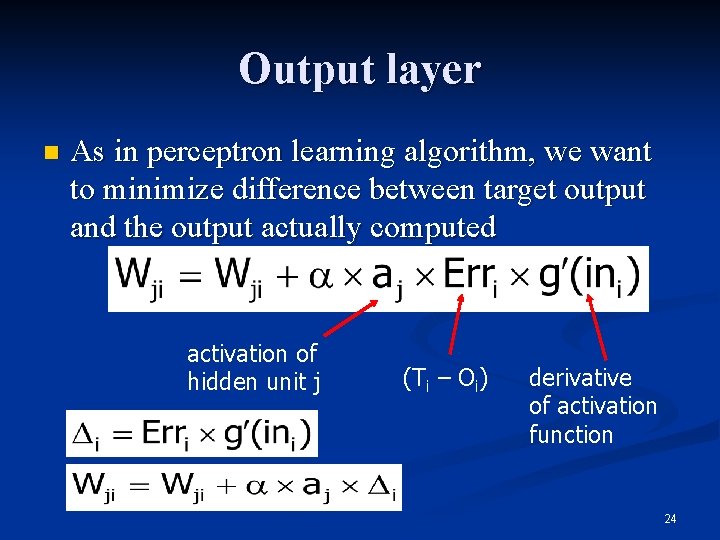 Output layer

As in perceptron learning algorithm, we want to minimize difference between target output and the output actually computed

$W_{ji} = W_{ji} + \alpha \times a_j \times Err_i \times g'(in_i)$

activation of hidden unit j

$(T_i - O_i)$

derivative of activation function

$\Delta_i = Err_i \times g'(in_i)$

$W_{ji} = W_{ji} + \alpha \times a_j \times \Delta_i$

24